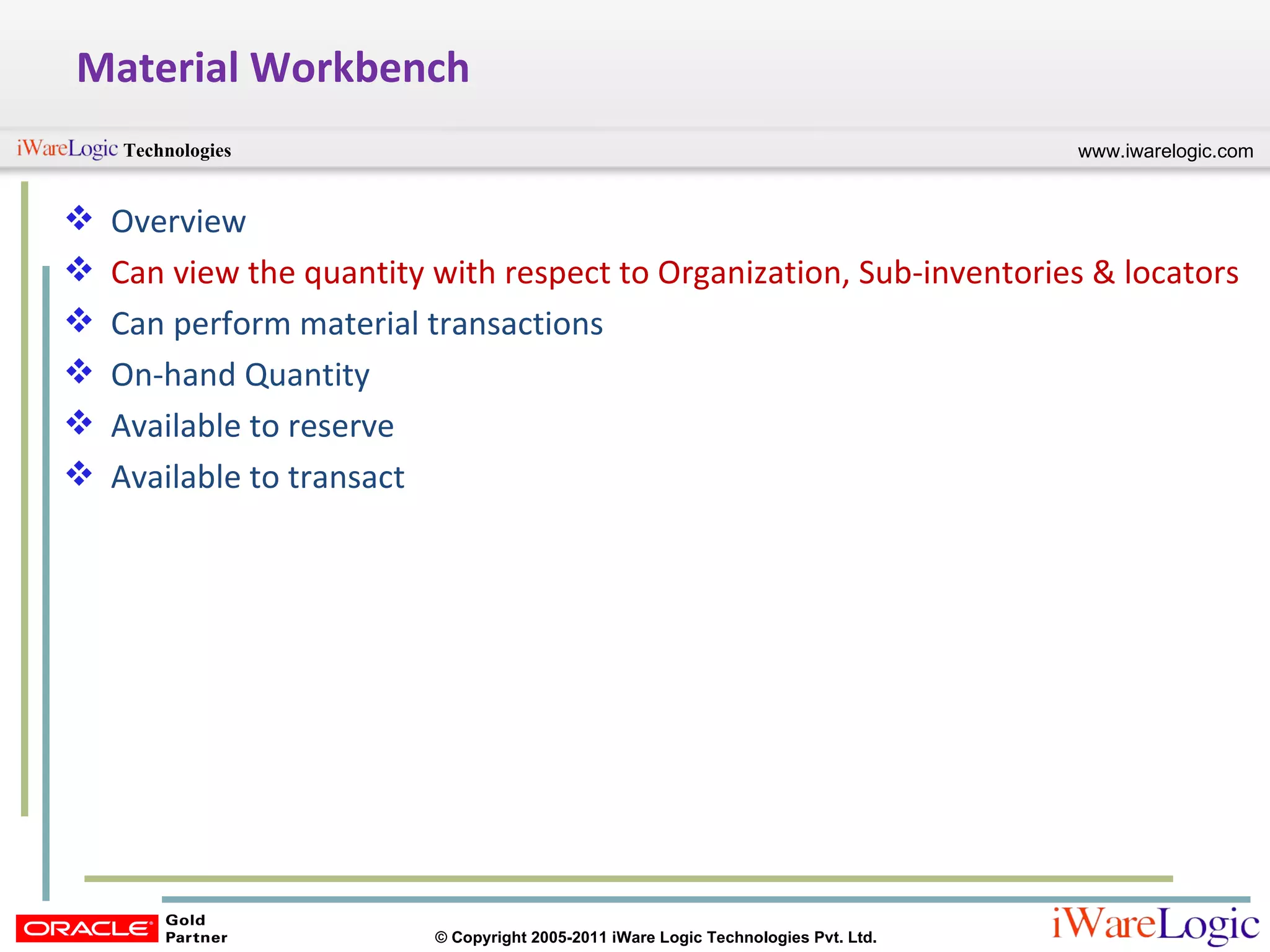 Material Workbench

iWareLogic Technologies

www.iwarelogic.com

❖ Overview
❖ Can view the quantity with respect to Organization, Sub-inventories & locators
❖ Can perform material transactions
❖ On-hand Quantity
❖ Available to reserve
❖ Available to transact

ORACLE Gold Partner

© Copyright 2005-2011 iWare Logic Technologies Pvt. Ltd.

iWareLogic